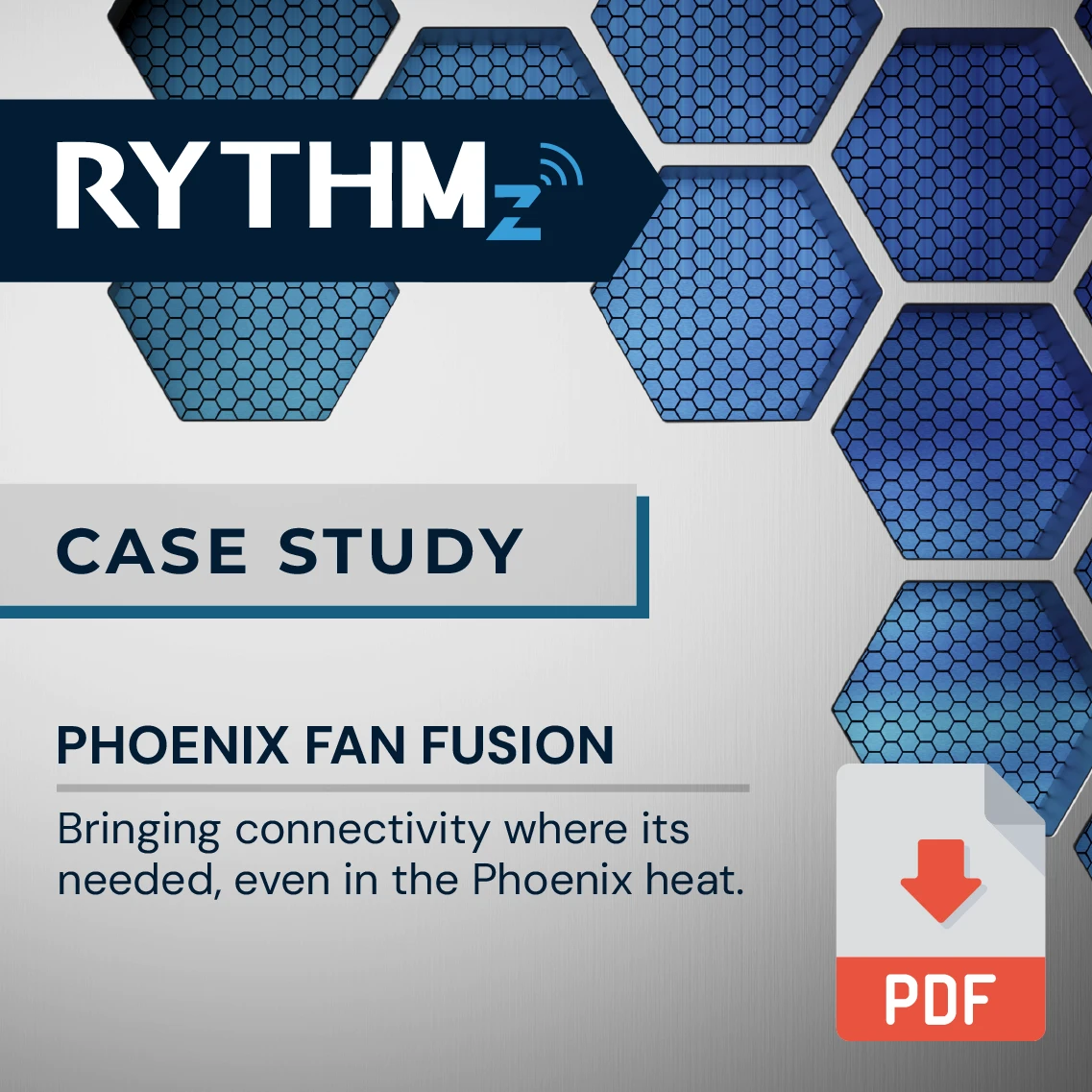 RYTHMz

CASE STUDY

PHOENIX FAN FUSION

Bringing connectivity where its needed, even in the Phoenix heat.

PDF